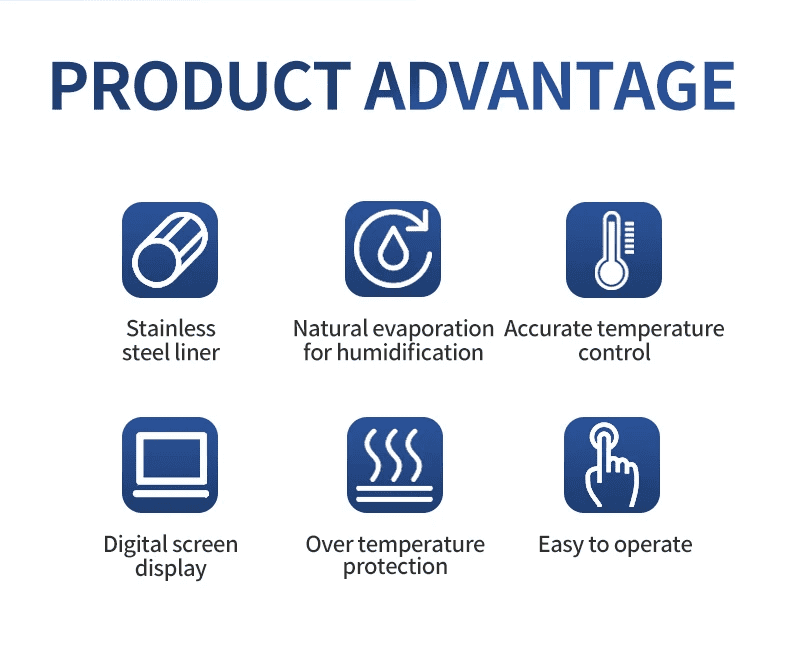 PRODUCT ADVANTAGE

Stainless steel liner

Natural evaporation for humidification

Accurate temperature control

Digital screen display

Over temperature protection

Easy to operate